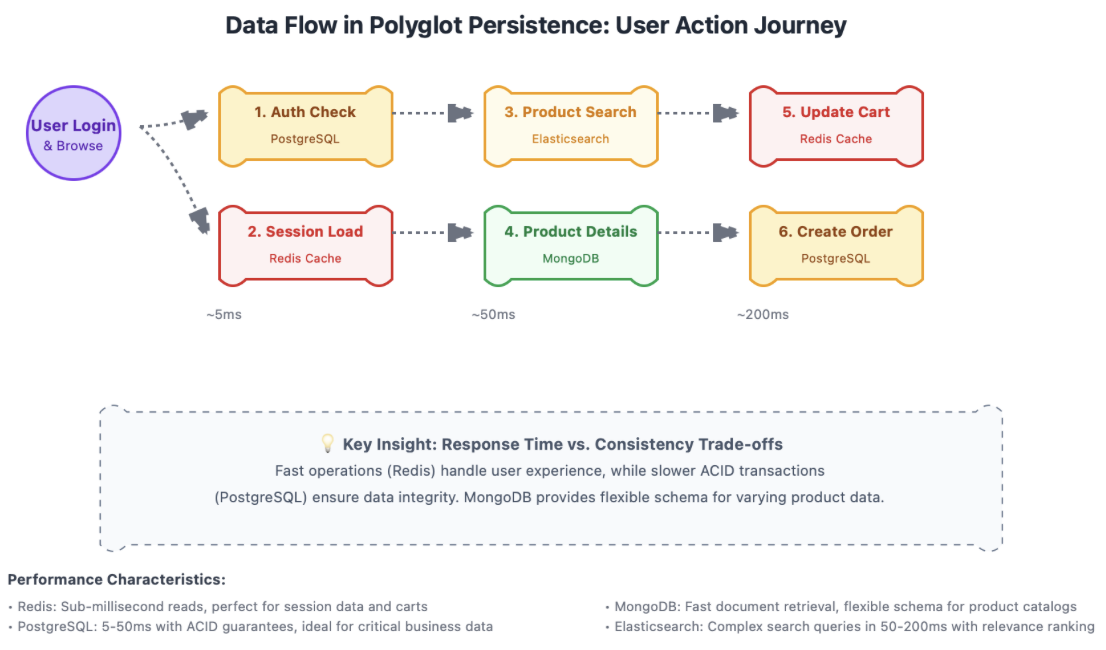 Data Flow in Polyglot Persistence: User Action Journey

User Login
& Browse

1. Auth Check
PostgreSQL

3. Product Search
Elasticsearch

5. Update Cart
Redis Cache

2. Session Load
Redis Cache

4. Product Details
MongoDB

6. Create Order
PostgreSQL

~5ms

~50ms

~200ms

💡 Key Insight: Response Time vs. Consistency Trade-offs
Fast operations (Redis) handle user experience, while slower ACID transactions (PostgreSQL) ensure data integrity. MongoDB provides flexible schema for varying product data.

Performance Characteristics:

• Redis: Sub-millisecond reads, perfect for session data and carts
• PostgreSQL: 5-50ms with ACID guarantees, ideal for critical business data

• MongoDB: Fast document retrieval, flexible schema for product catalogs
• Elasticsearch: Complex search queries in 50-200ms with relevance ranking